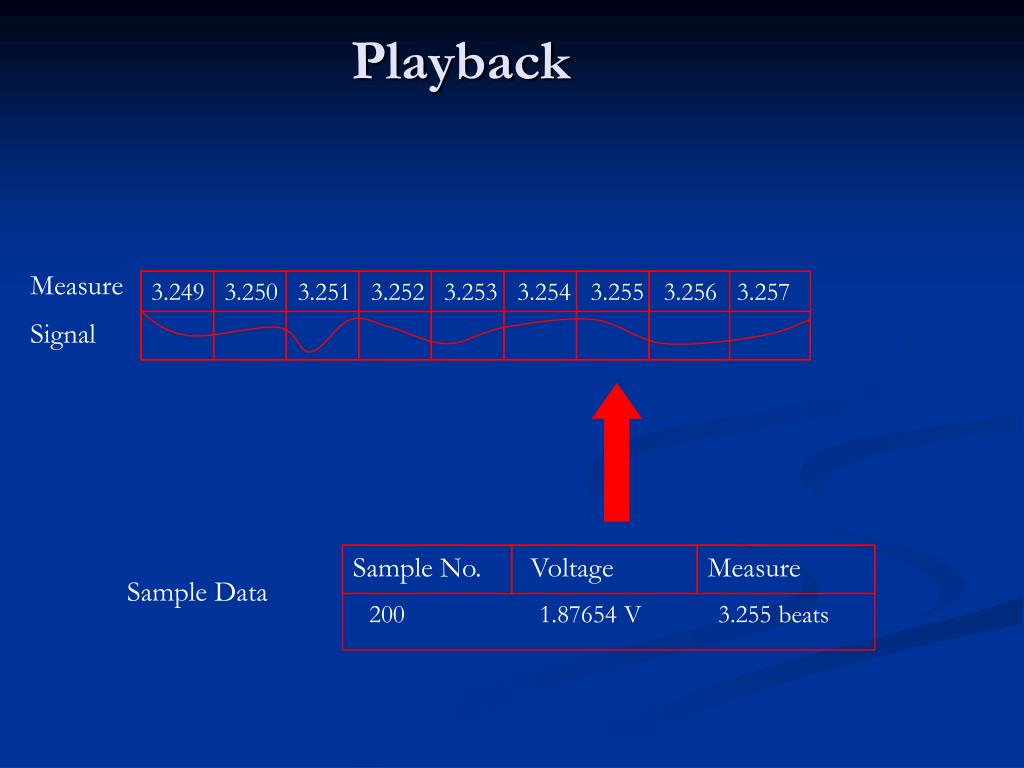 Playback

Measure

Signal

| 3.249 | 3.250 | 3.251 | 3.252 | 3.253 | 3.254 | 3.255 | 3.256 | 3.257 |
|---|---|---|---|---|---|---|---|---|
| | | | | | | | | |

Sample Data

| Sample No. | Voltage | Measure |
|---|---|---|
| 200 | 1.87654 V | 3.255 beats |